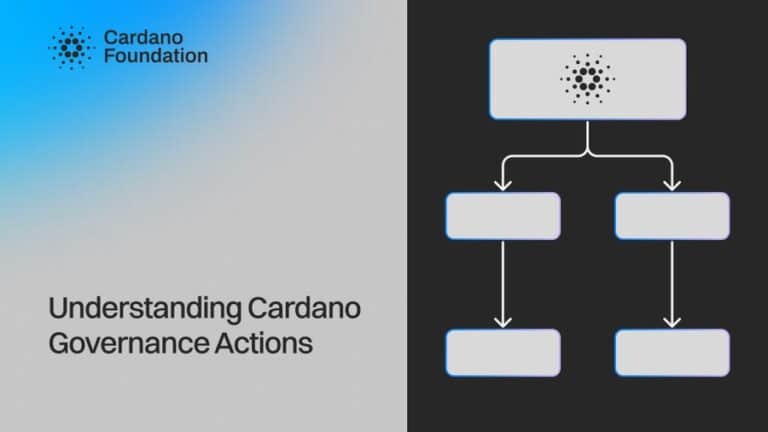 Cardano Foundation

Understanding Cardano Governance Actions